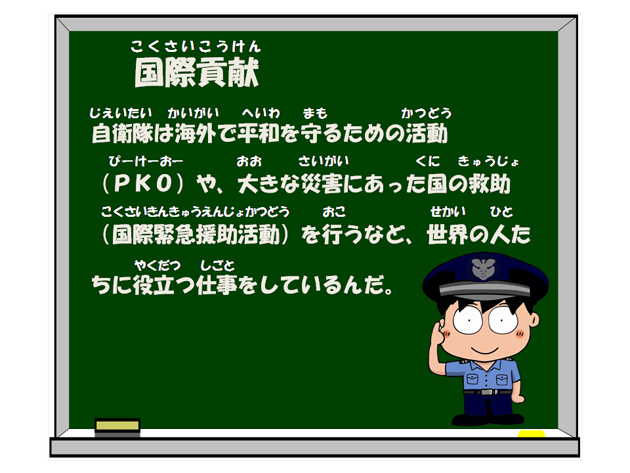 こくさいこうけん
国際貢献

じえいたい かいがい へいわ まも かつどう
自衛隊は海外で平和を守るための活動
ぴーけーおー おお さいがい くに きゅうじょ
（ＰＫＯ）や、大きな災害にあった国の救助
こくさいきんきゅうえんじょかつどう おこ せかい ひと
（国際緊急援助活動）を行うなど、世界の人た
やくだつ しごと
ちに役立つ仕事をしているんだ。